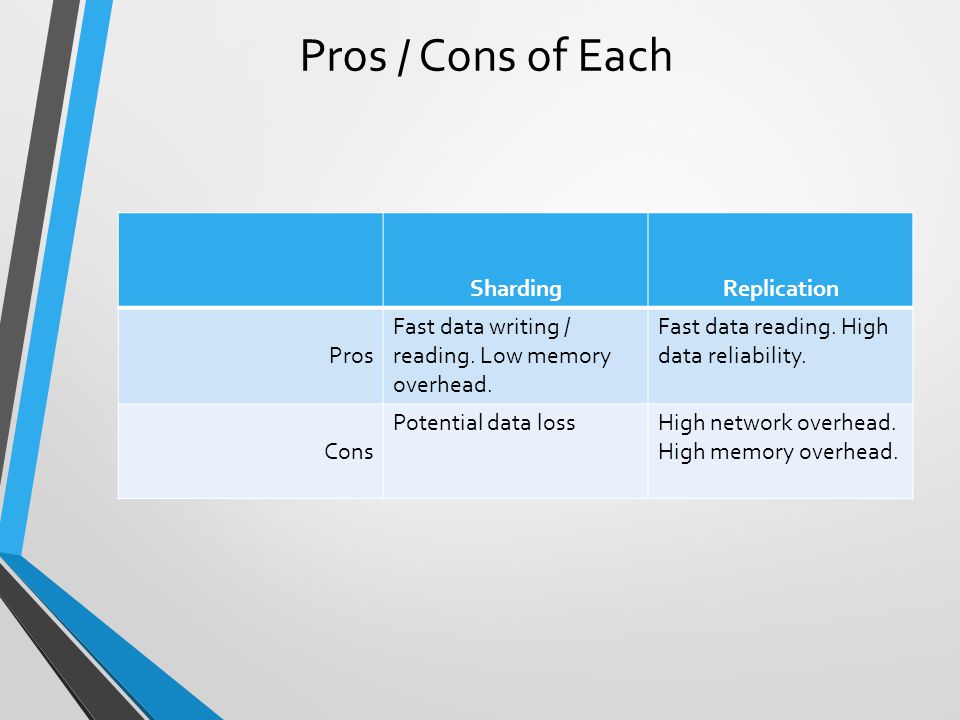 Pros / Cons of Each

| | Sharding | Replication |
|---|---|---|
| Pros | Fast data writing / reading. Low memory overhead. | Fast data reading. High data reliability. |
| Cons | Potential data loss | High network overhead. High memory overhead. |